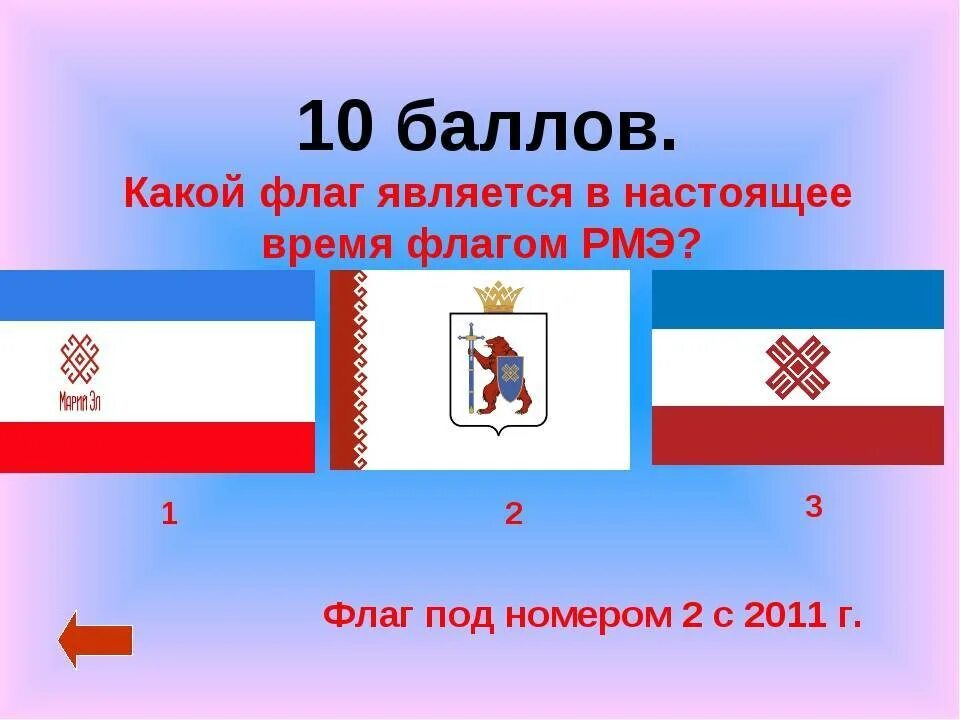 10 баллов.

Какой флаг является в настоящее время флагом РМЭ?

Марий Эл

1

2

3

Флаг под номером 2 с 2011 г.